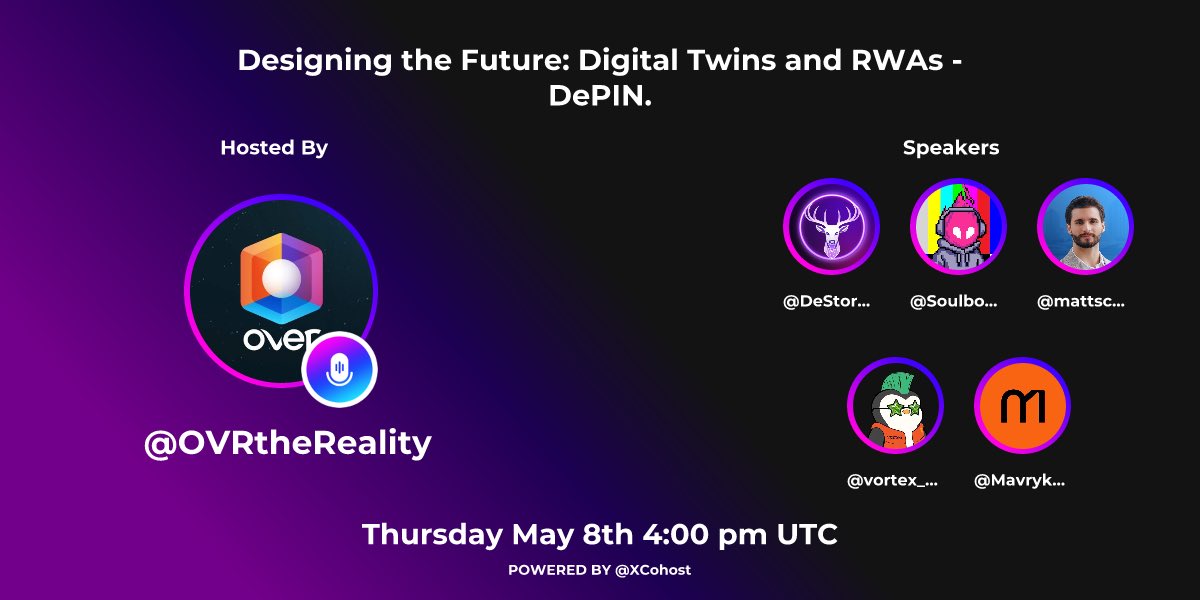 Designing the Future: Digital Twins and RWAs - DePIN.

Hosted By

over

@OVRtheReality

Speakers

@DeStor...

@Soulbo...

@mattsc...

@vortex_...

@Mavryk...

Thursday May 8th 4:00 pm UTC

POWERED BY @XCohost